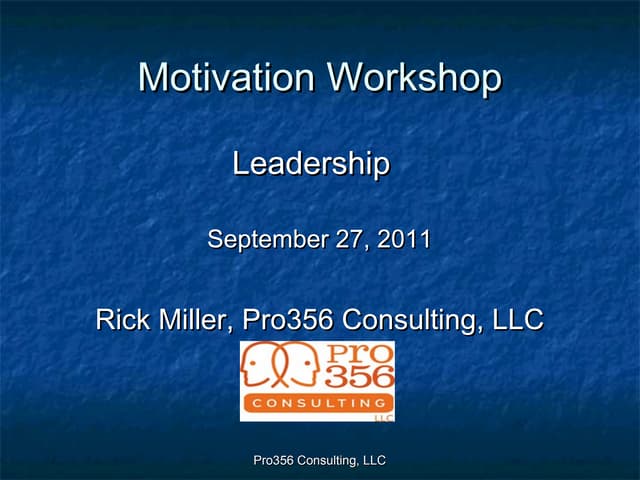 Motivation Workshop

Leadership

September 27, 2011

Rick Miller, Pro356 Consulting, LLC

Pro 356
CONSULTING
LLC

Pro356 Consulting, LLC